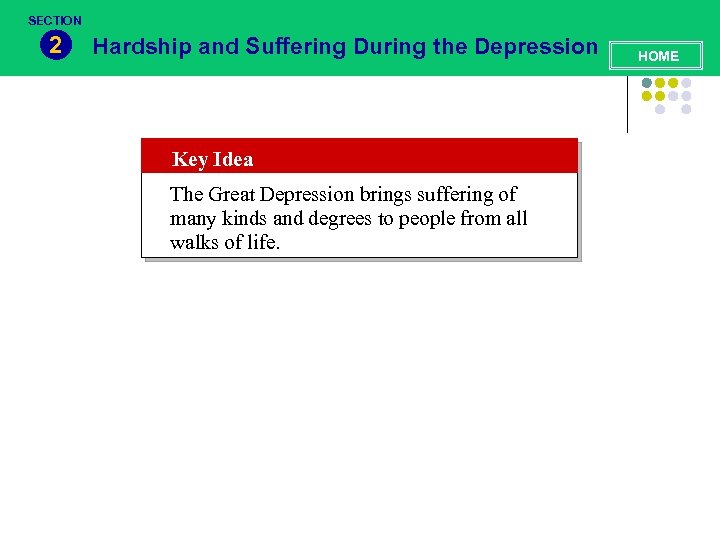 SECTION
2
Hardship and Suffering During the Depression

HOME

Key Idea

The Great Depression brings suffering of many kinds and degrees to people from all walks of life.